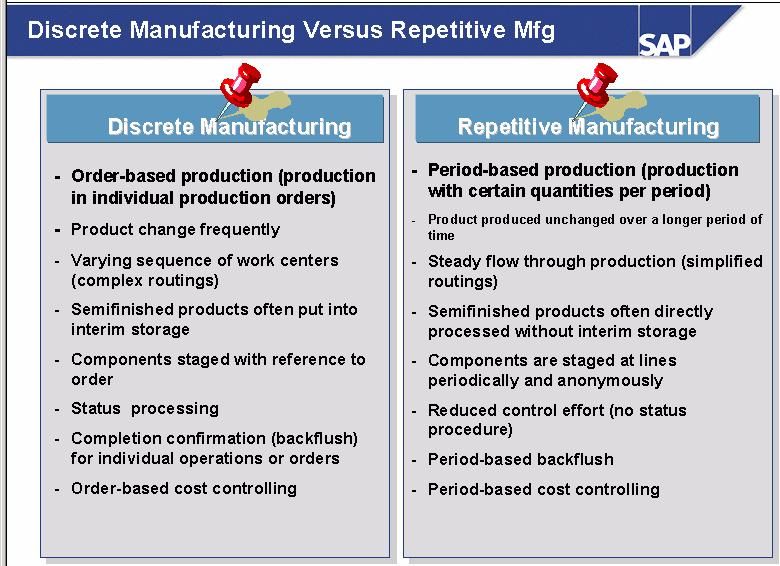 Discrete Manufacturing Versus Repetitive Mfg

SAP

Discrete Manufacturing

- Order-based production (production in individual production orders)
- Product change frequently
- Varying sequence of work centers (complex routings)
- Semifinished products often put into interim storage
- Components staged with reference to order
- Status processing
- Completion confirmation (backflush) for individual operations or orders
- Order-based cost controlling

Repetitive Manufacturing

- Period-based production (production with certain quantities per period)
- Product produced unchanged over a longer period of time
- Steady flow through production (simplified routings)
- Semifinished products often directly processed without interim storage
- Components are staged at lines periodically and anonymously
- Reduced control effort (no status procedure)
- Period-based backflush
- Period-based cost controlling